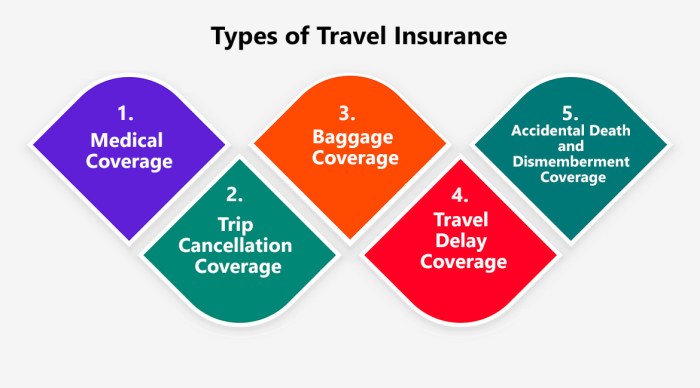 Types of Travel Insurance

1. Medical Coverage

2. Trip Cancellation Coverage

3. Baggage Coverage

4. Travel Delay Coverage

5. Accidental Death and Dismemberment Coverage